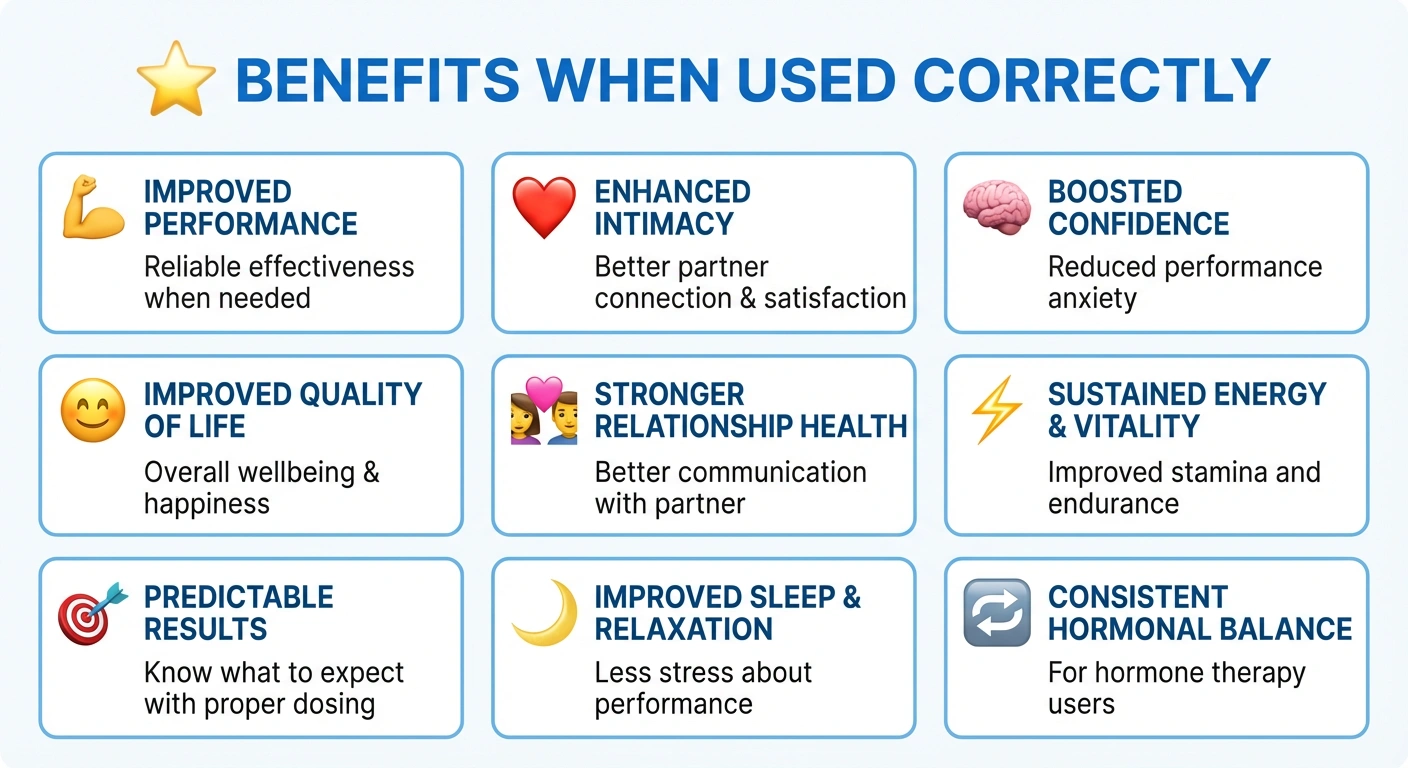 BENEFITS WHEN USED CORRECTLY

IMPROVED PERFORMANCE
Reliable effectiveness when needed

ENHANCED INTIMACY
Better partner connection & satisfaction

BOOSTED CONFIDENCE
Reduced performance anxiety

IMPROVED QUALITY OF LIFE
Overall wellbeing & happiness

STRONGER RELATIONSHIP HEALTH
Better communication with partner

SUSTAINED ENERGY & VITALITY
Improved stamina and endurance

PREDICTABLE RESULTS
Know what to expect with proper dosing

IMPROVED SLEEP & RELAXATION
Less stress about performance

CONSISTENT HORMONAL BALANCE
For hormone therapy users